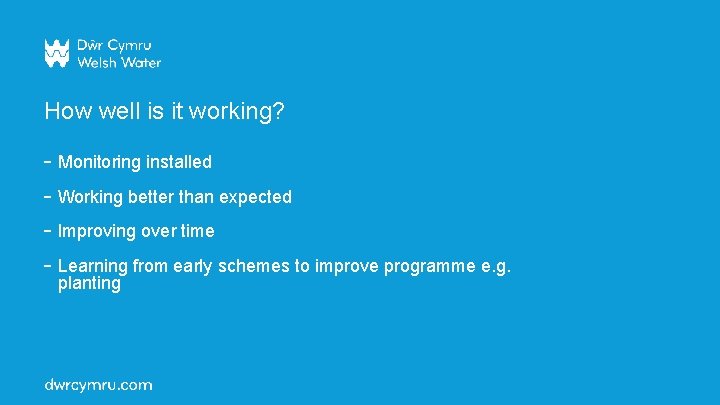 Dŵr Cymru
Welsh Water

How well is it working?

- Monitoring installed

- Working better than expected

- Improving over time

- Learning from early schemes to improve programme e.g. planting

dwrcymru.com